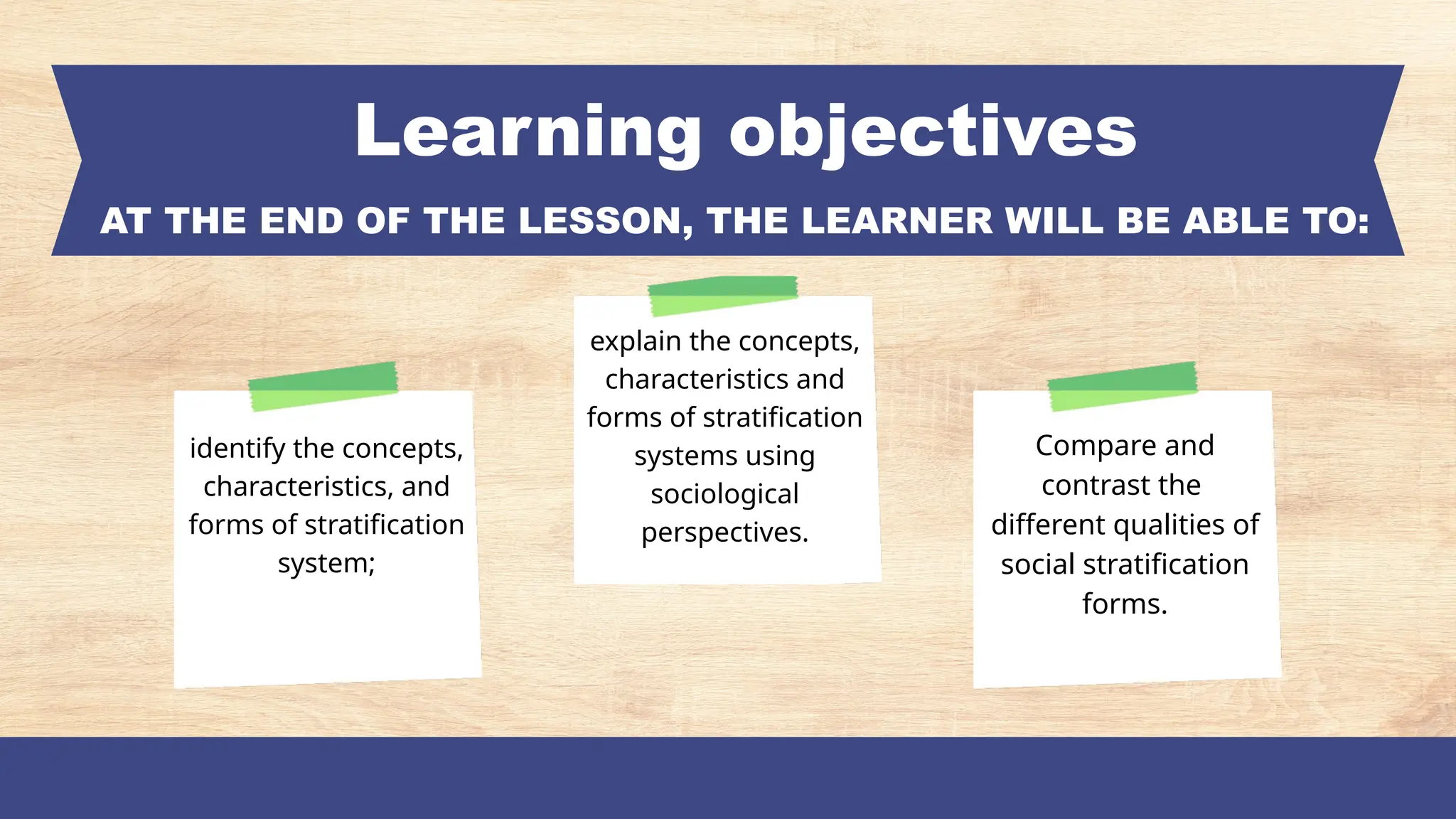 Learning objectives

AT THE END OF THE LESSON, THE LEARNER WILL BE ABLE TO:

identify the concepts, characteristics, and forms of stratification system;

explain the concepts, characteristics and forms of stratification systems using sociological perspectives.

Compare and contrast the different qualities of social stratification forms.